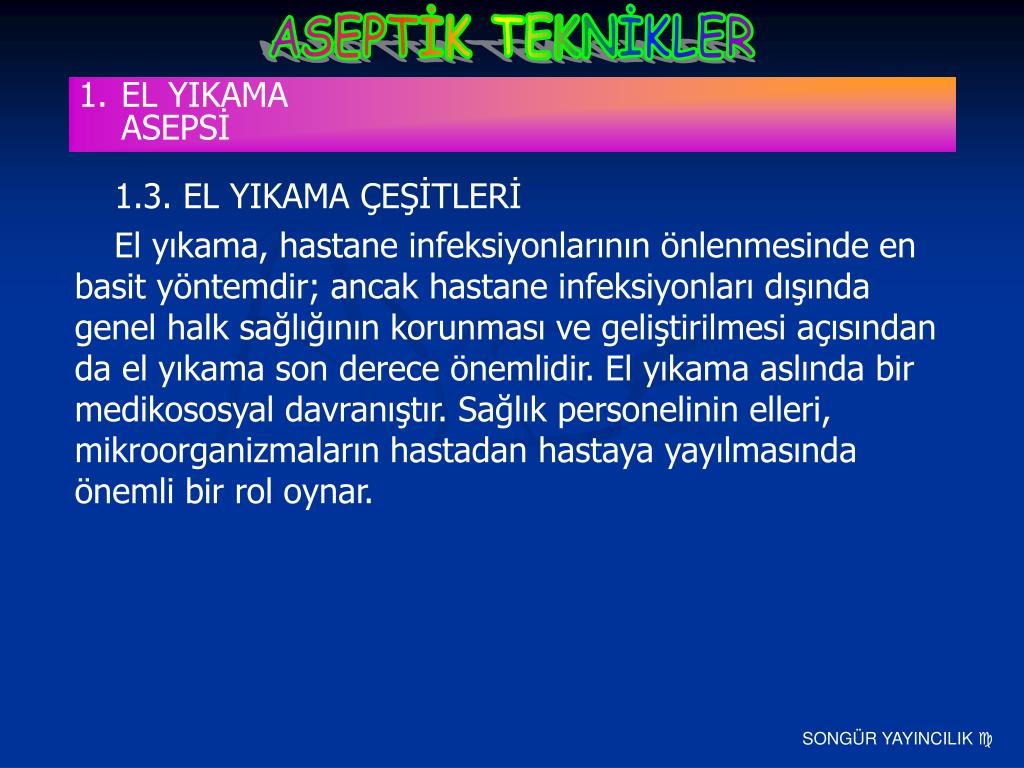 ASEPTİK TEKNİKLER

1. EL YIKAMA
ASEPSİ

1.3. EL YIKAMA ÇEŞİTLERİ

El yıkama, hastane infeksiyonlarının önlenmesinde en basit yöntemdir; ancak hastane infeksiyonları dışında genel halk sağlığının korunması ve geliştirilmesi açısından da el yıkama son derece önemlidir. El yıkama aslında bir medikososyal davranıştır. Sağlık personelinin elleri, mikroorganizmaların hastadan hastaya yayılmasında önemli bir rol oynar.

SONGÜR YAYINCILIK ♍